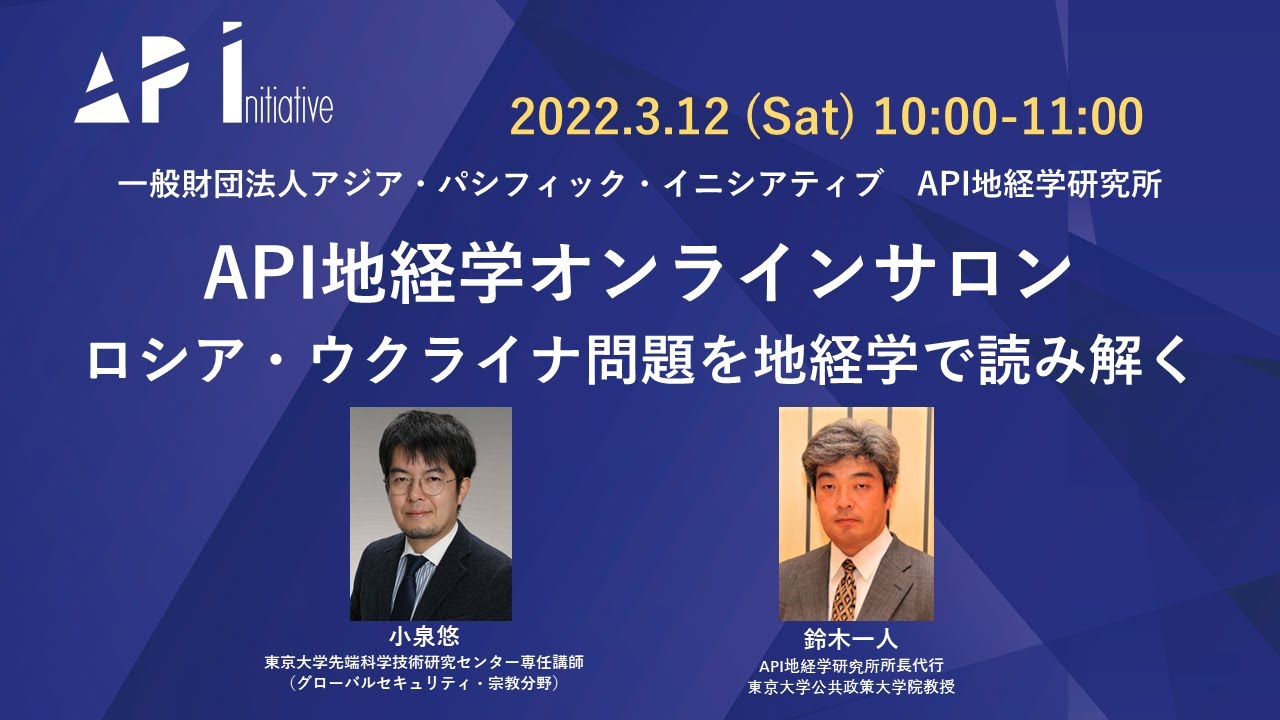 API Initiative

2022.3.12 (Sat) 10:00-11:00

一般財団法人アジア・パシフィック・イニシアティブ　API地経学研究所

API地経学オンラインサロン
ロシア・ウクライナ問題を地経学で読み解く

小泉悠
東京大学先端科学技術研究センター専任講師
（グローバルセキュリティ・宗教分野）

鈴木一人
API地経学研究所所長代行
東京大学公共政策大学院教授